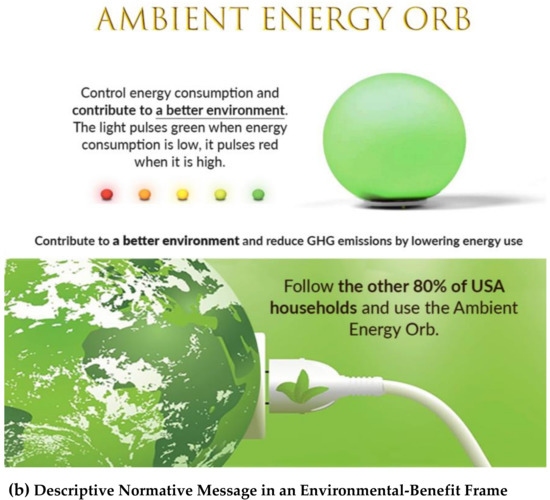 AMBIENT ENERGY ORB

Control energy consumption and contribute to a better environment. The light pulses green when energy consumption is low, it pulses red when it is high.

Contribute to a better environment and reduce GHG emissions by lowering energy use

Follow the other 80% of USA households and use the Ambient Energy Orb.

(b) Descriptive Normative Message in an Environmental-Benefit Frame